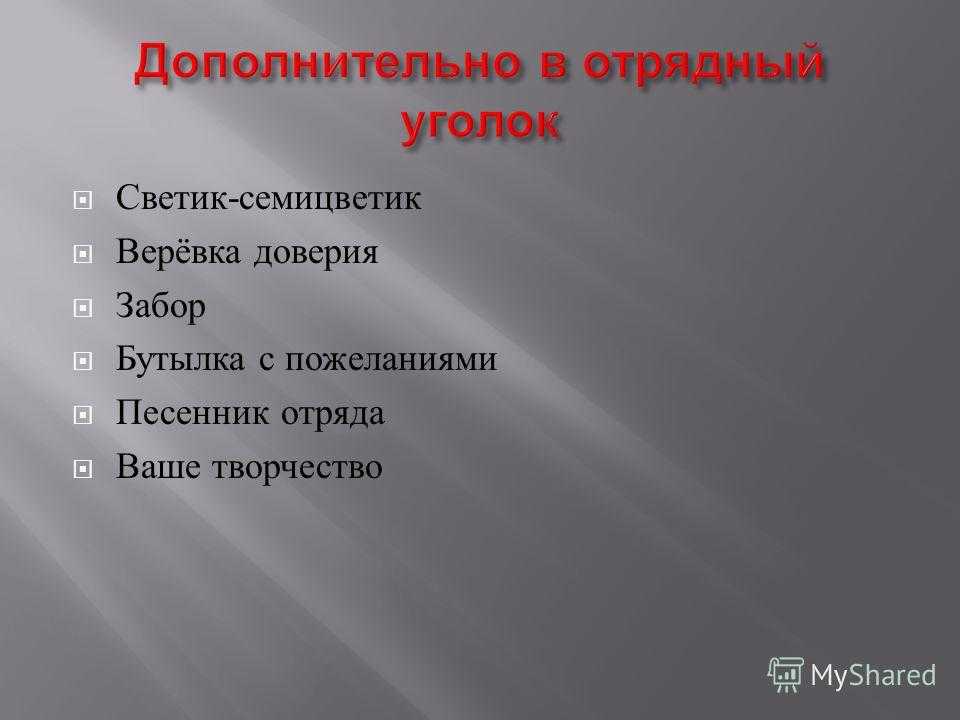 Дополнительно в отрядный уголок

Светик-семицветик

Верёвка доверия

Забор

Бутылка с пожеланиями

Песенник отряда

Ваше творчество

MyShared